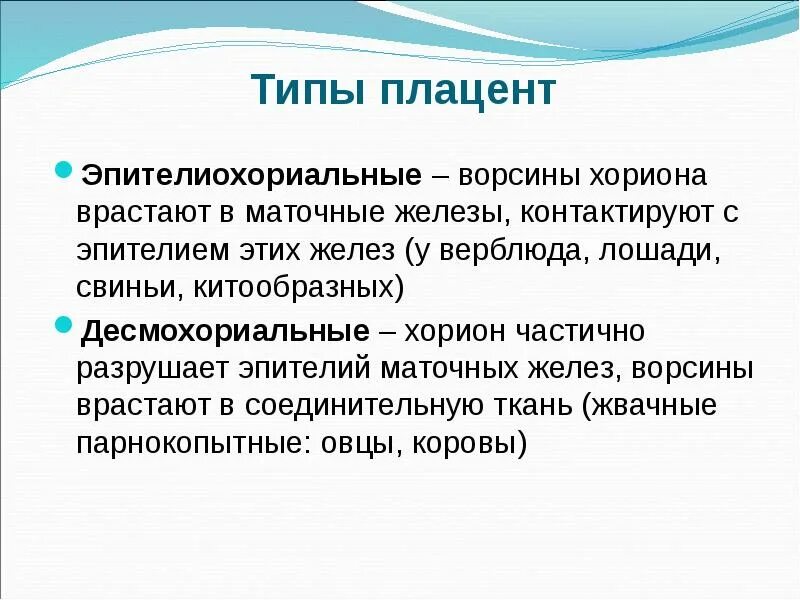 Типы плацент

Эпителиохориальные – ворсины хориона врастают в маточные железы, контактируют с эпителием этих желез (у верблюда, лошади, свиньи, китообразных)

Десмохориальные – хорион частично разрушает эпителий маточных желез, ворсины врастают в соединительную ткань (жвачные парнокопытные: овцы, коровы)